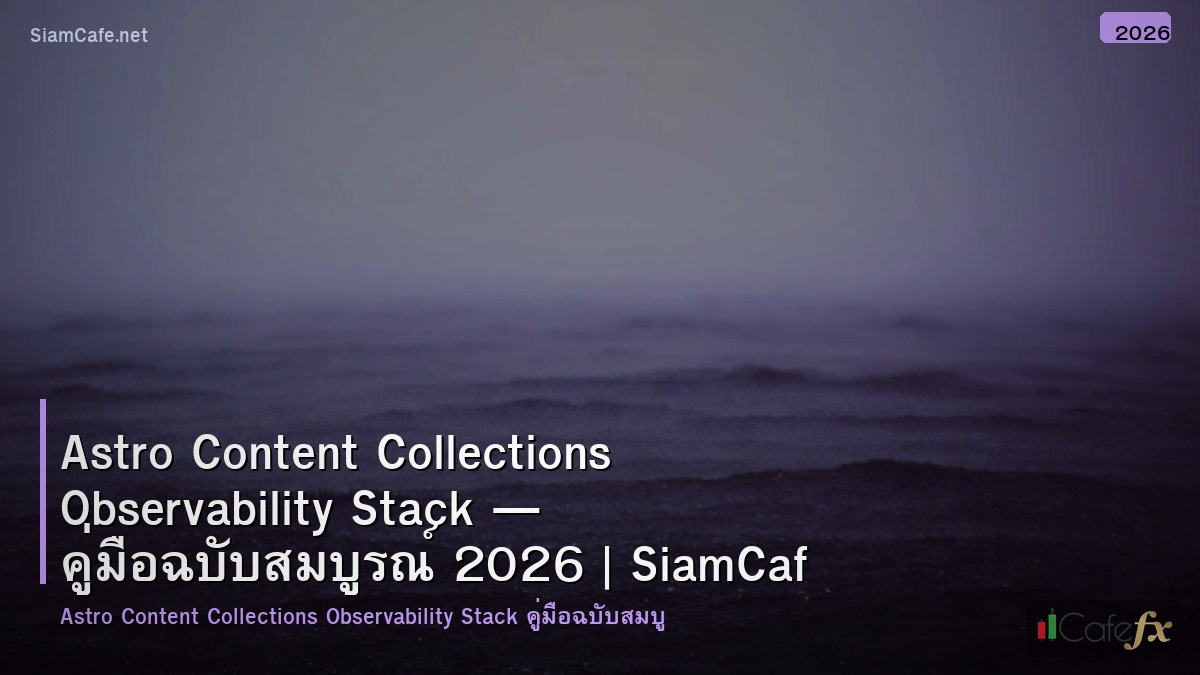 SiamCafe.net

2026

Astro Content Collections Observability Stack — คู่มือฉบับสมบูรณ์ 2026 | SiamCaf

Astro Content Collections Observability Stack คู่มือฉบับสมบู

Cafefx